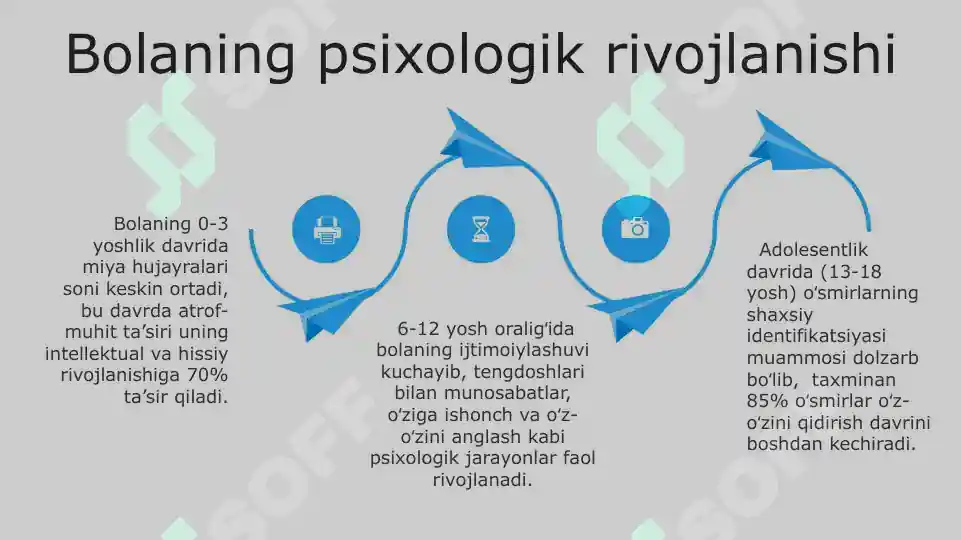 Bolaning psixologik rivojlanishi

Bolaning 0-3 yoshlik davrida miya hujayralari soni keskin ortadi, bu davrda atrof-muhit ta’siri uning intellektual va hissiy rivojlanishiga 70% ta’sir qiladi.

6-12 yosh oralig‘ida bolaning ijtimoiylashuvi kuchayib, tengdoshlari bilan munosabatlar, o‘ziga ishonch va o‘z-o‘zini anglash kabi psixologik jarayonlar faol rivojlanadi.

Adolesentlik davrida (13-18 yosh) o‘smirlarning shaxsiy identifikatsiyasi muammosi dolzarb bo‘lib, taxminan 85% o‘smirlar o‘z-o‘zini qidirish davrini boshdan kechiradi.

SOFF